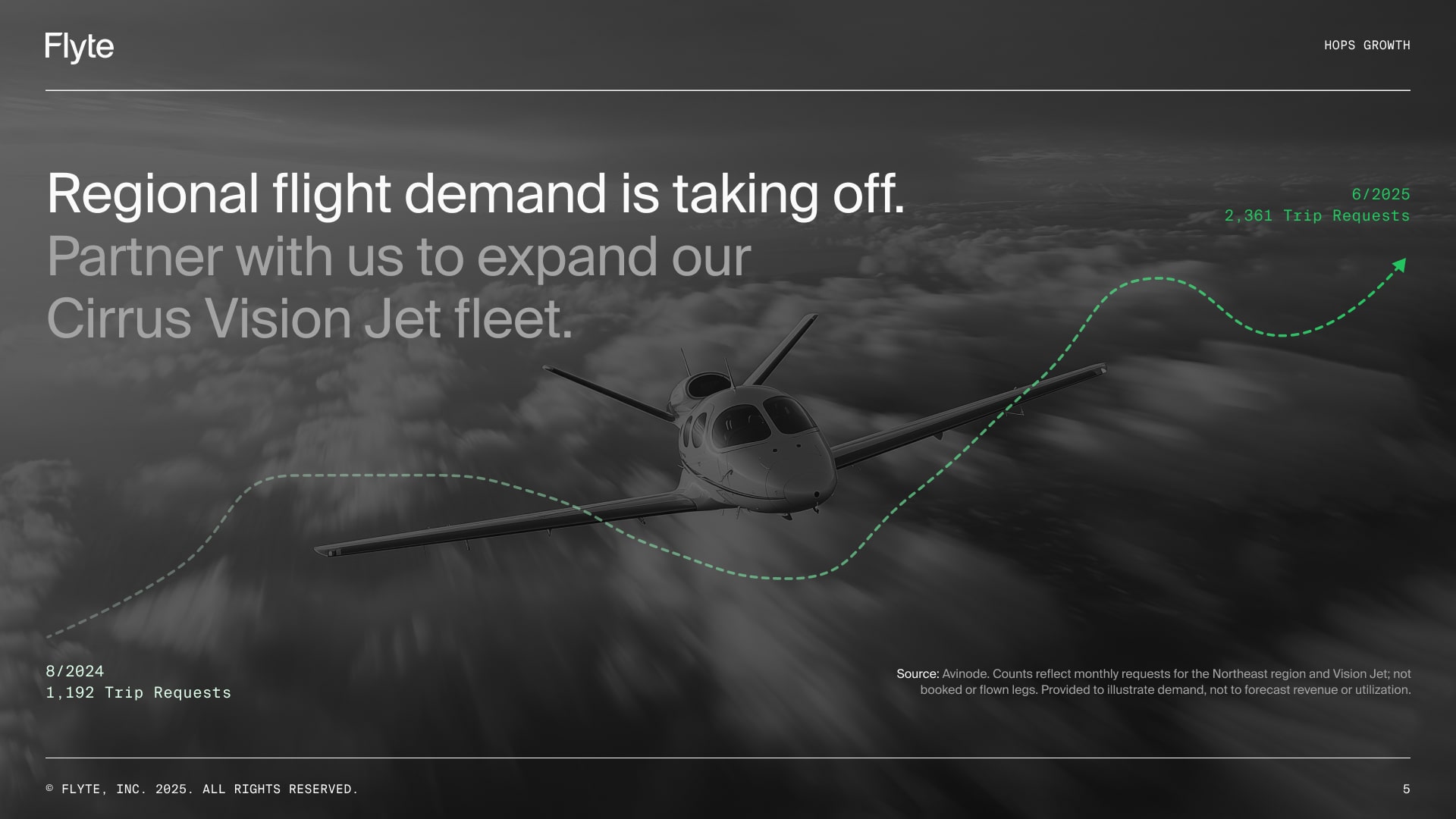 Flyte

HOPS GROWTH

Regional flight demand is taking off.
Partner with us to expand our Cirrus Vision Jet fleet.

6/2025
2,361 Trip Requests

8/2024
1,192 Trip Requests

Source: Avinode. Counts reflect monthly requests for the Northeast region and Vision Jet; not booked or flown legs. Provided to illustrate demand, not to forecast revenue or utilization.

© FLYTE, INC. 2025. ALL RIGHTS RESERVED.

5